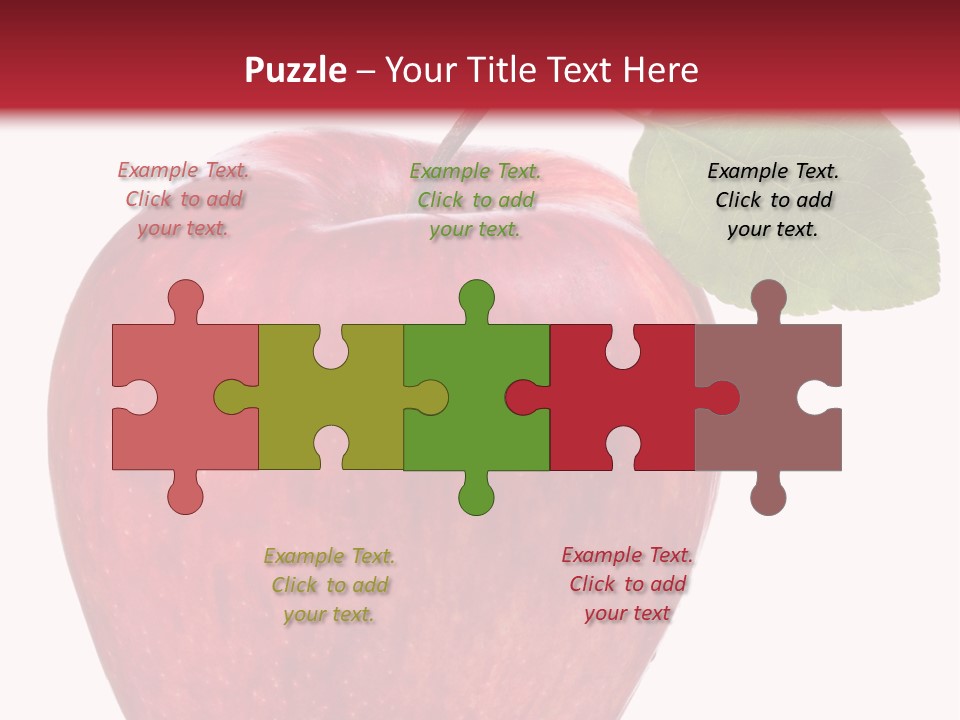 Puzzle – Your Title Text Here

Example Text. Click to add your text.

Example Text. Click to add your text.

Example Text. Click to add your text.

Example Text. Click to add your text.

Example Text. Click to add your text